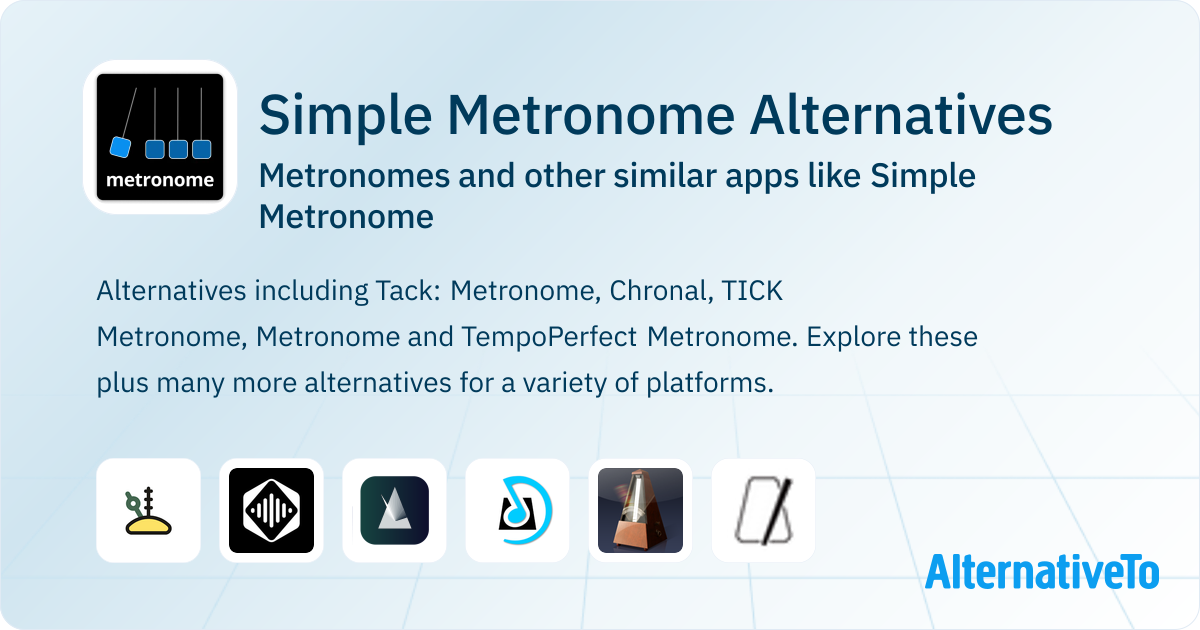 metronome

Simple Metronome Alternatives

Metronomes and other similar apps like Simple Metronome

Alternatives including Tack: Metronome, Chronal, TICK Metronome, Metronome and TempoPerfect Metronome. Explore these plus many more alternatives for a variety of platforms.

AlternativeTo